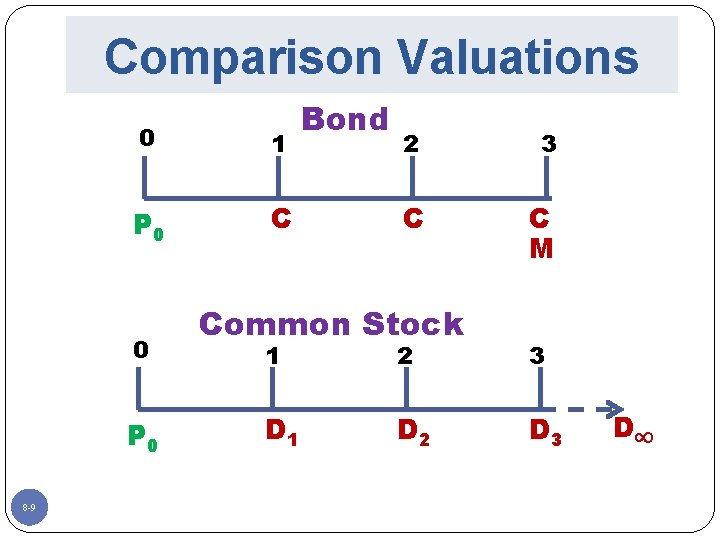 Comparison Valuations

Bond

0 1 2 3

$P_0$ C C C M

Common Stock

0 1 2 3

$P_0$ $D_1$ $D_2$ $D_3$ $D_\infty$

8-9